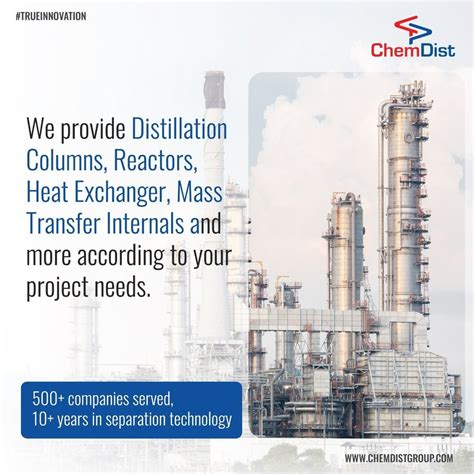 #TRUEINNOVATION

ChemDist

We provide Distillation Columns, Reactors, Heat Exchanger, Mass Transfer Internals and more according to your project needs.

500+ companies served,
10+ years in separation technology

WWW.CHEMDISTGROUP.COM